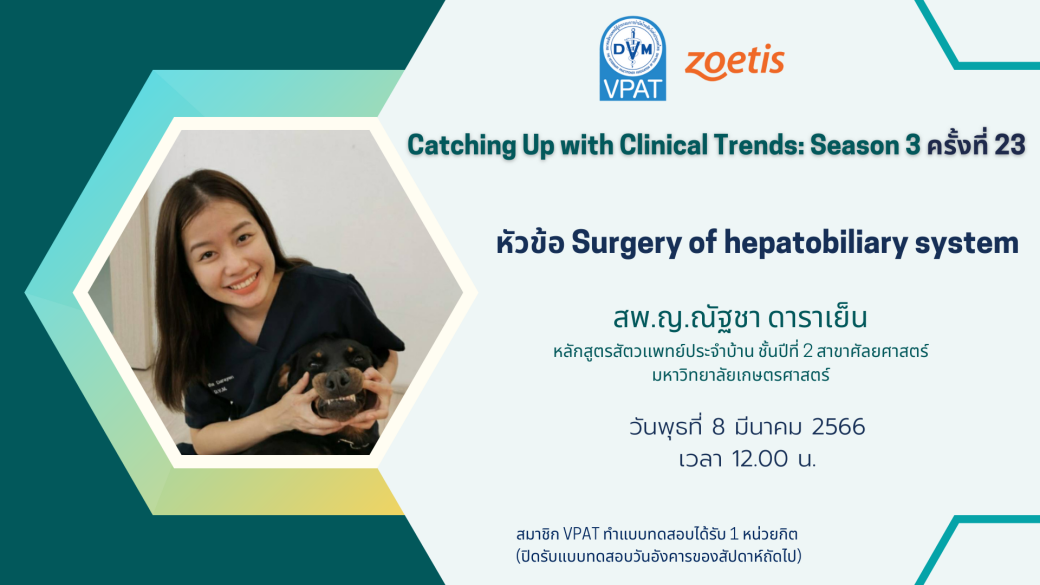 DVM
VPAT
zoetis

Catching Up with Clinical Trends: Season 3 ครั้งที่ 23

หัวข้อ Surgery of hepatobiliary system

สพ.ญ.ณัฐชา ดาราเย็น
หลักสูตรสัตวแพทย์ประจำบ้าน ชั้นปีที่ 2 สาขาศัลยศาสตร์
มหาวิทยาลัยเกษตรศาสตร์

วันพุธที่ 8 มีนาคม 2566
เวลา 12.00 น.

สมาชิก VPAT ทำแบบทดสอบได้รับ 1 หน่วยกิต
(ปิดรับแบบทดสอบวันอังคารของสัปดาห์ถัดไป)